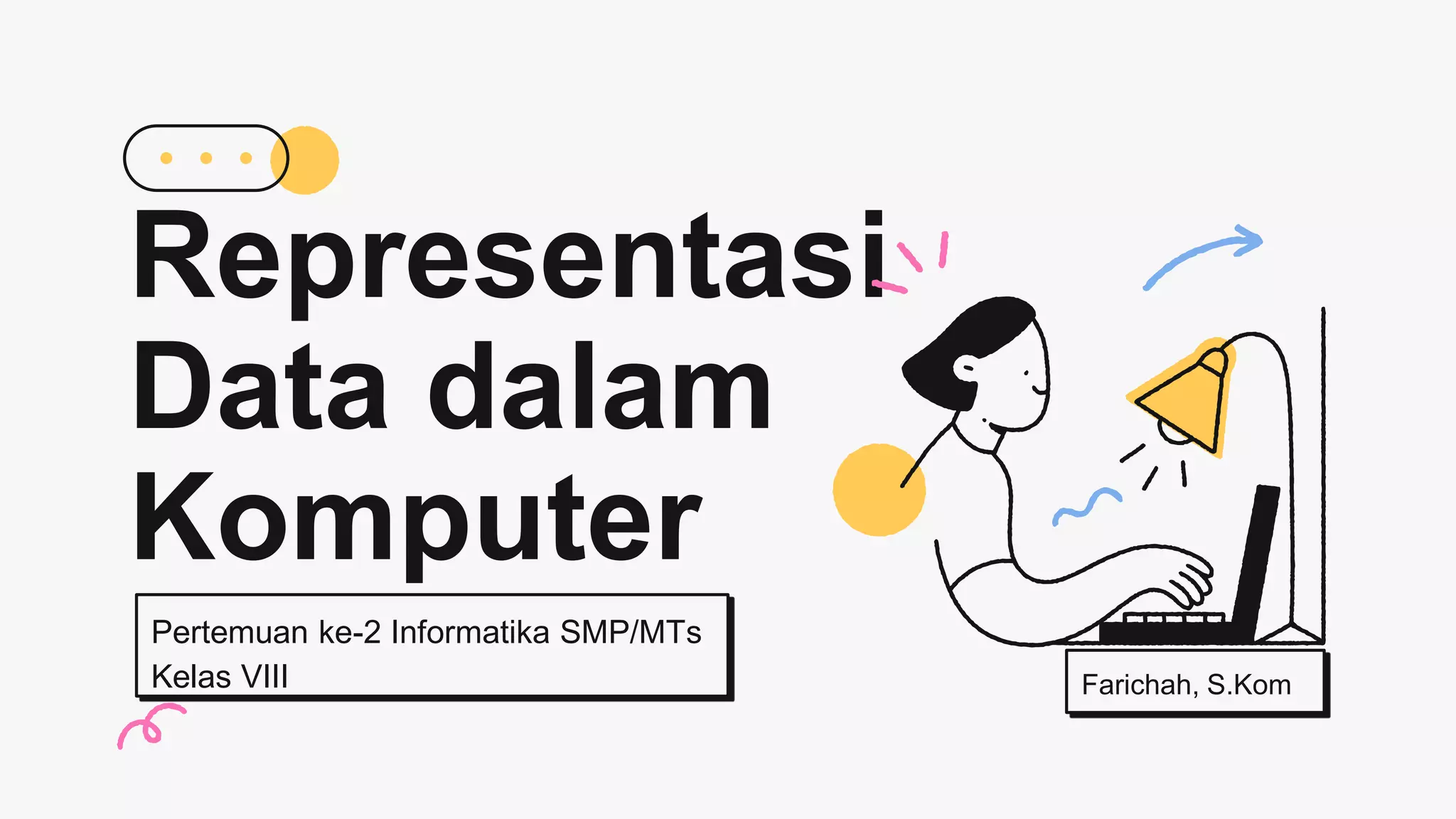 Representasi Data dalam Komputer

Pertemuan ke-2 Informatika SMP/MTs
Kelas VIII

Farichah, S.Kom